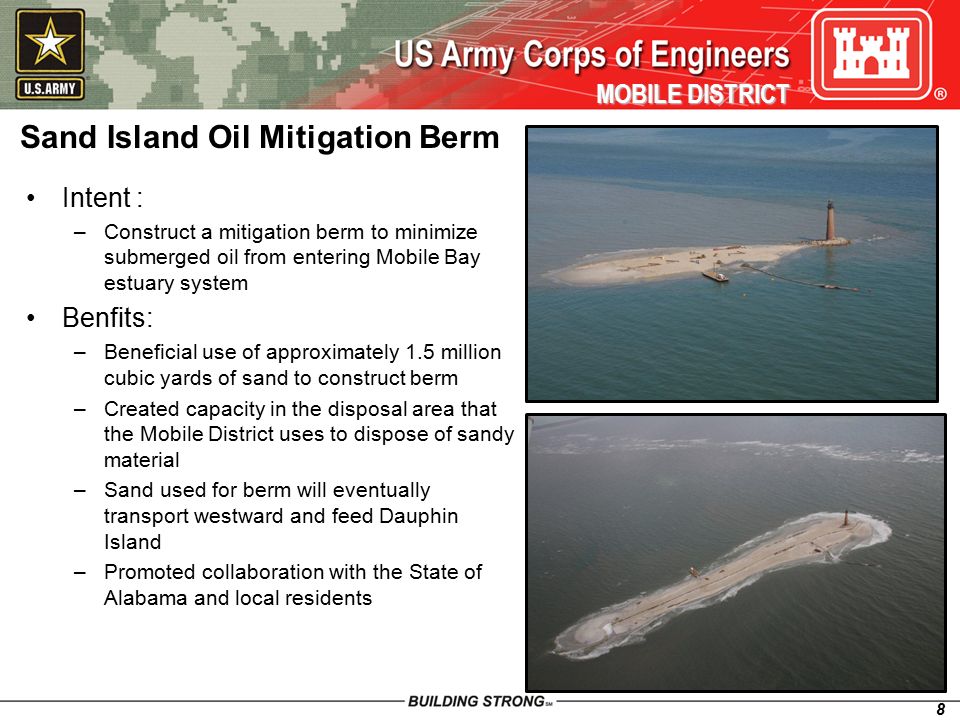 U.S.ARMY

US Army Corps of Engineers
MOBILE DISTRICT

®

Sand Island Oil Mitigation Berm

• Intent :
– Construct a mitigation berm to minimize submerged oil from entering Mobile Bay estuary system
• Benfits:
– Beneficial use of approximately 1.5 million cubic yards of sand to construct berm
– Created capacity in the disposal area that the Mobile District uses to dispose of sandy material
– Sand used for berm will eventually transport westward and feed Dauphin Island
– Promoted collaboration with the State of Alabama and local residents

BUILDING STRONG℠

8